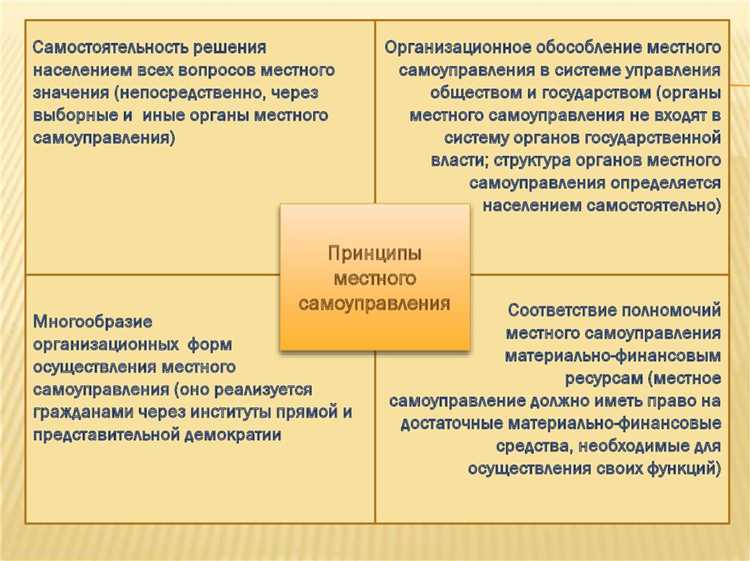 Самостоятельность решения населением всех вопросов местного значения (непосредственно, через выборные и иные органы местного самоуправления)

Организационное обособление местного самоуправления в системе управления обществом и государством (органы местного самоуправления не входят в систему органов государственной власти; структура органов местного самоуправления определяется населением самостоятельно)

Принципы местного самоуправления

Многообразие организационных форм осуществления местного самоуправления (оно реализуется гражданами через институты прямой и представительной демократии

Соответствие полномочий местного самоуправления материально-финансовым ресурсам (местное самоуправление должно иметь право на достаточные материально-финансовые средства, необходимые для осуществления своих функций)